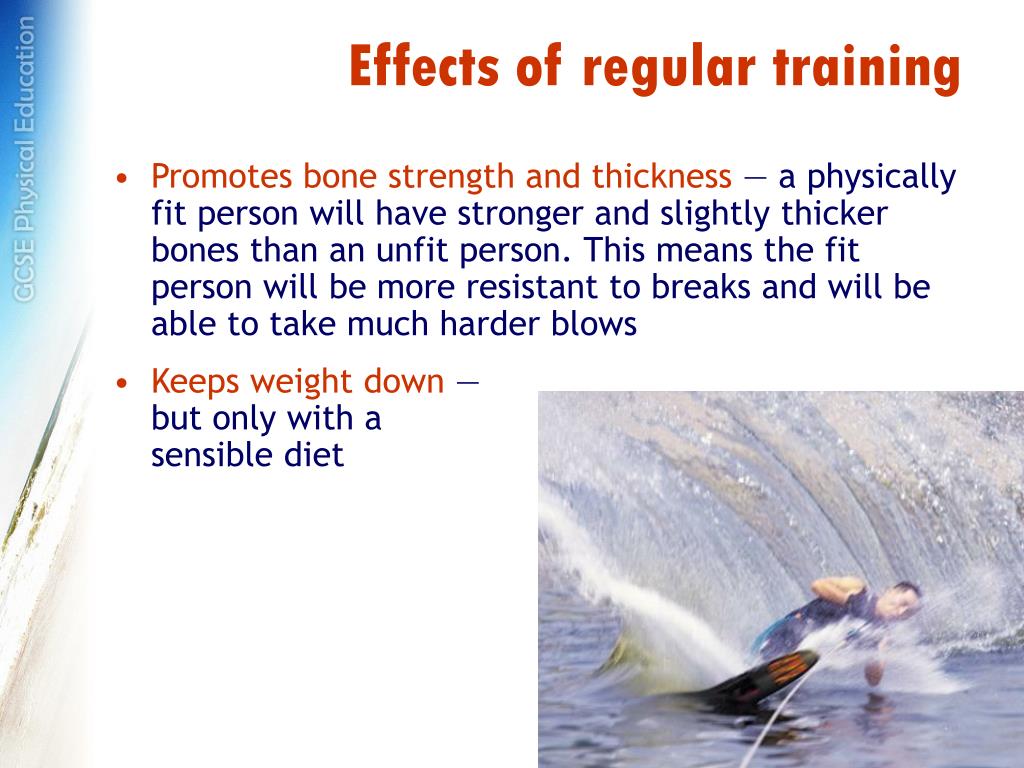 GCSE Physical Education

Effects of regular training

• Promotes bone strength and thickness — a physically fit person will have stronger and slightly thicker bones than an unfit person. This means the fit person will be more resistant to breaks and will be able to take much harder blows

• Keeps weight down — but only with a sensible diet